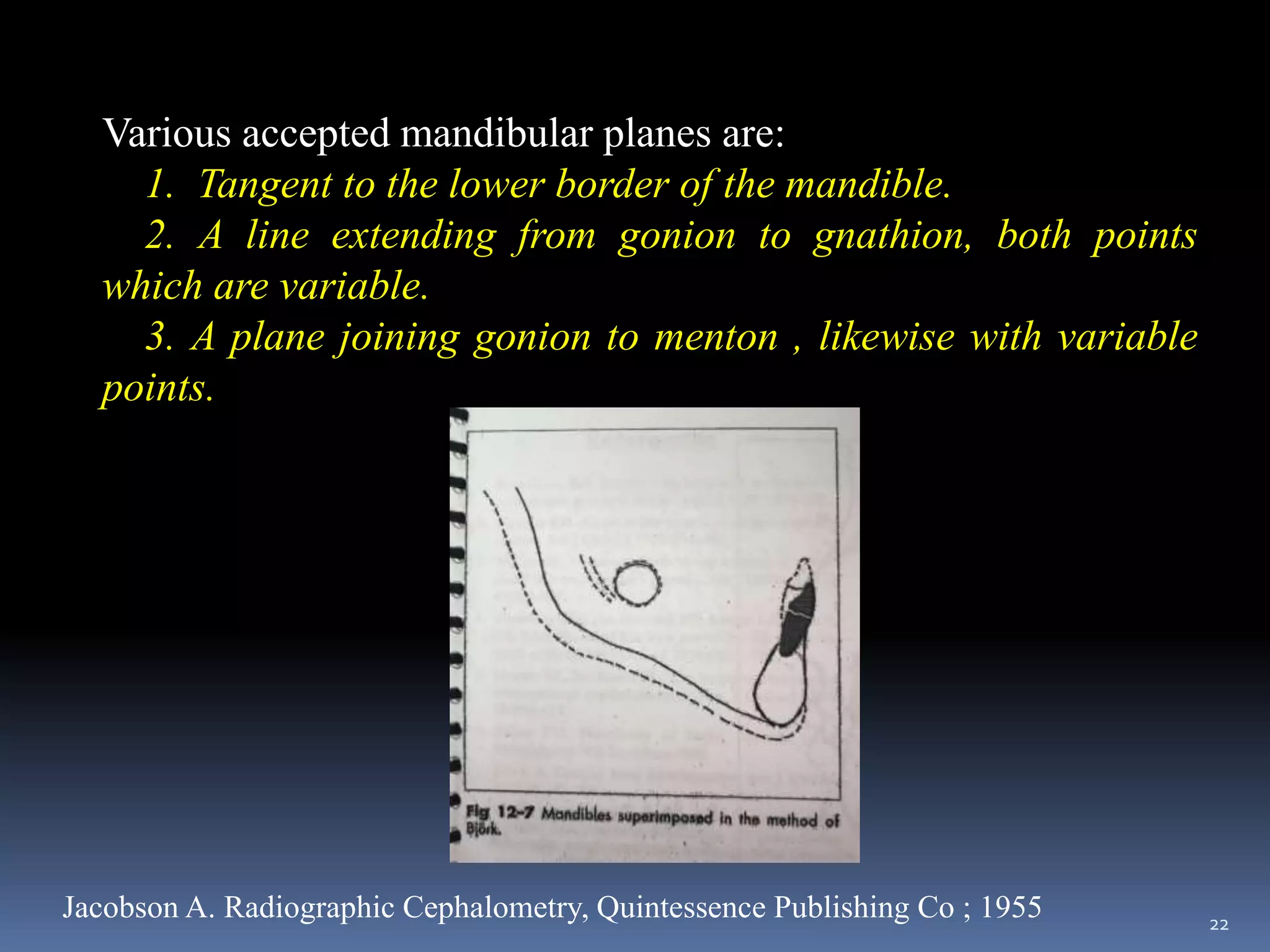 Various accepted mandibular planes are:

1. Tangent to the lower border of the mandible.

2. A line extending from gonion to gnathion, both points which are variable.

3. A plane joining gonion to menton , likewise with variable points.

Fig 12-7 Mandibles superimposed in the method of Björk.

Jacobson A. Radiographic Cephalometry, Quintessence Publishing Co ; 1955

22